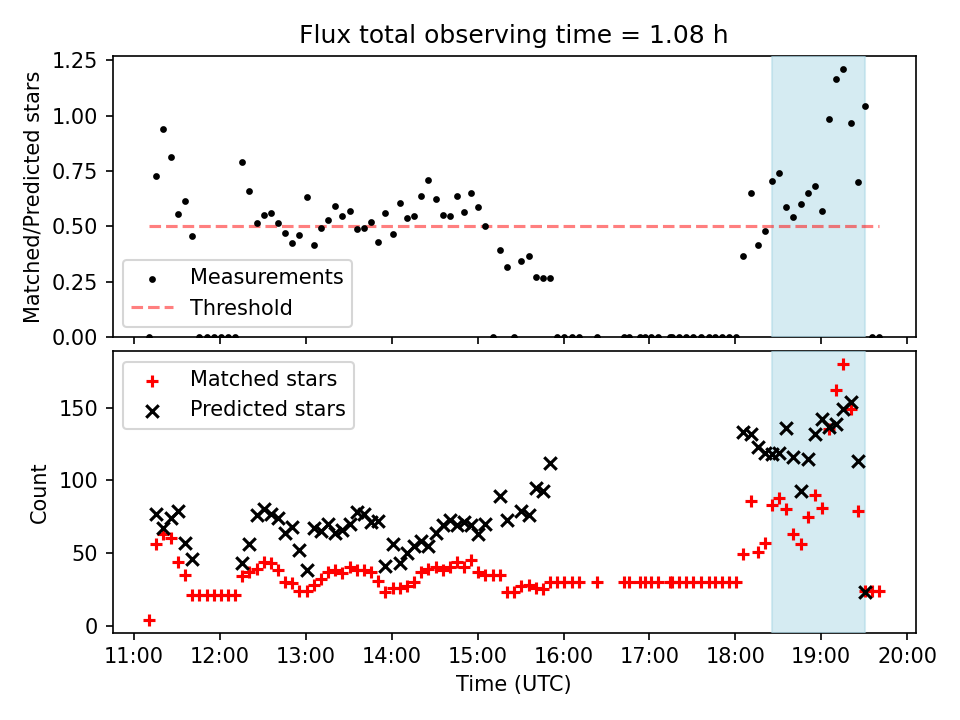 Flux total observing time = 1.08 h

Matched/Predicted stars

1.25
1.00
0.75
0.50
0.25
0.00

Measurements
Threshold

Matched stars
Predicted stars

Count

150
100
50
0

11:00 12:00 13:00 14:00 15:00 16:00 17:00 18:00 19:00 20:00

Time (UTC)